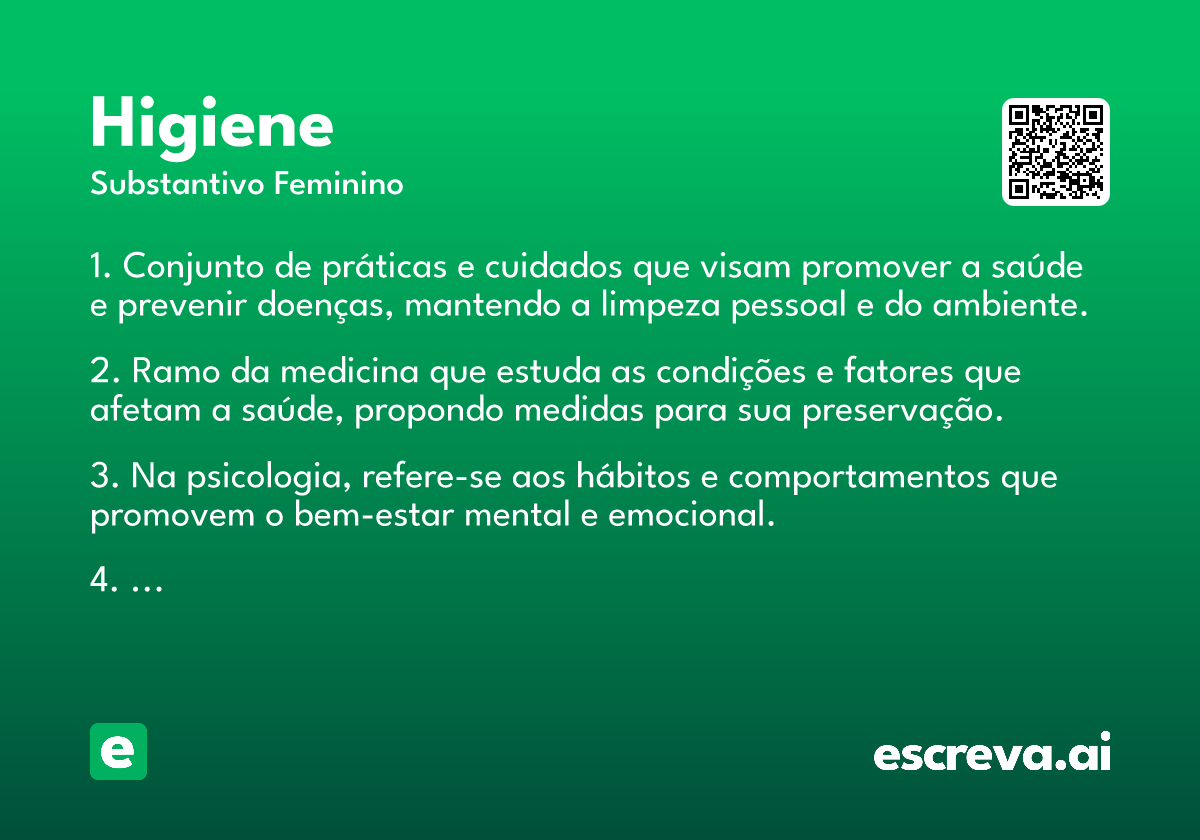 Higiene
Substantivo Feminino

1. Conjunto de práticas e cuidados que visam promover a saúde e prevenir doenças, mantendo a limpeza pessoal e do ambiente.

2. Ramo da medicina que estuda as condições e fatores que afetam a saúde, propondo medidas para sua preservação.

3. Na psicologia, refere-se aos hábitos e comportamentos que promovem o bem-estar mental e emocional.

4. ...

e

escreva.ai